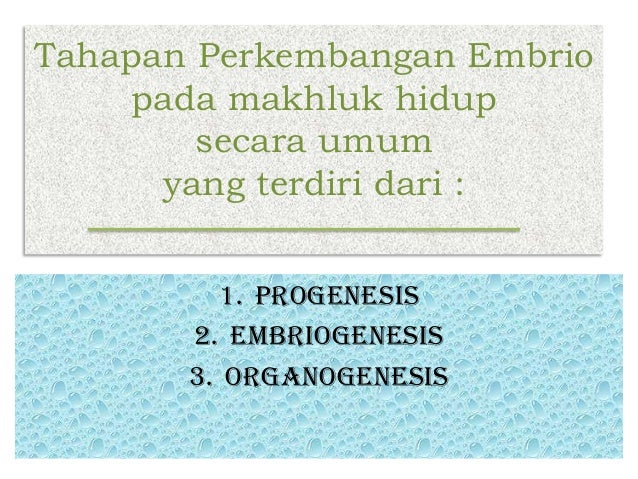 Tahapan Perkembangan Embrio pada makhluk hidup secara umum yang terdiri dari :

1. PROGENESIS
2. EMBRIOGENESIS
3. ORGANOGENESIS